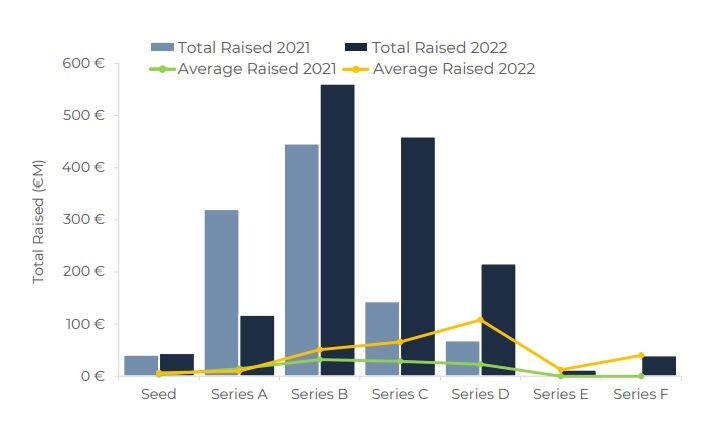 Total Raised 2021
Total Raised 2022
Average Raised 2021
Average Raised 2022

Total Raised (€M)

600 €
500 €
400 €
300 €
200 €
100 €
0 €

Seed
Series A
Series B
Series C
Series D
Series E
Series F